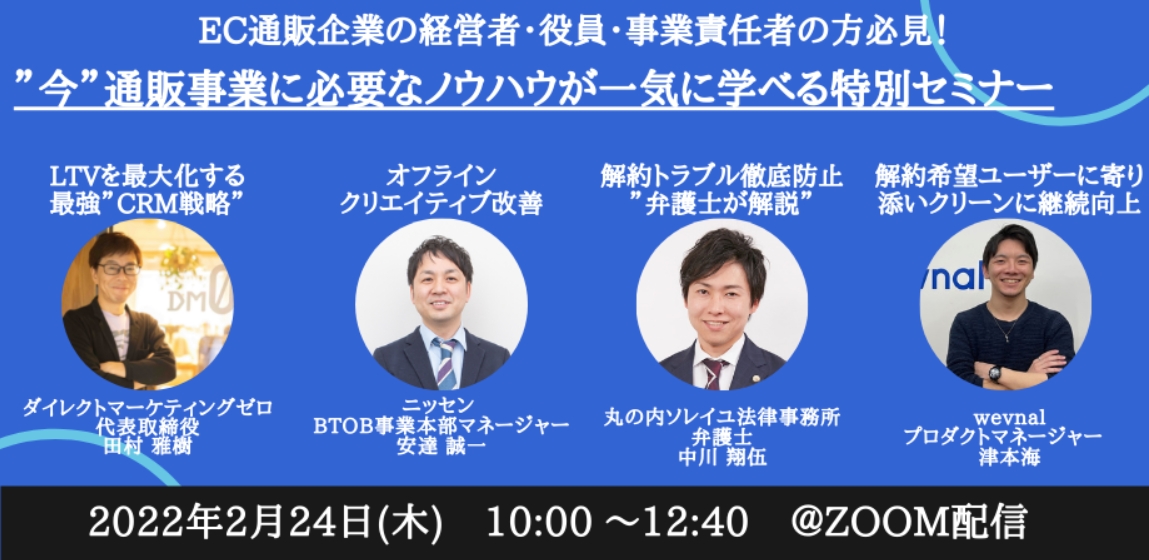 EC通販企業の経営者・役員・事業責任者の方必見!
”今”通販事業に必要なノウハウが一気に学べる特別セミナー

LTVを最大化する
最強”CRM戦略”

DM0

ダイレクトマーケティングゼロ
代表取締役
田村 雅樹

オフライン
クリエイティブ改善

ニッセン
BTOB事業本部マネージャー
安達 誠一

解約トラブル徹底防止
”弁護士が解説”

丸の内ソレイユ法律事務所
弁護士
中川 翔伍

解約希望ユーザーに寄り
添いクリーンに継続向上

wevnal

wevnal
プロダクトマネージャー
津本海

2022年2月24日(木)　10:00 ～12:40　@ZOOM配信